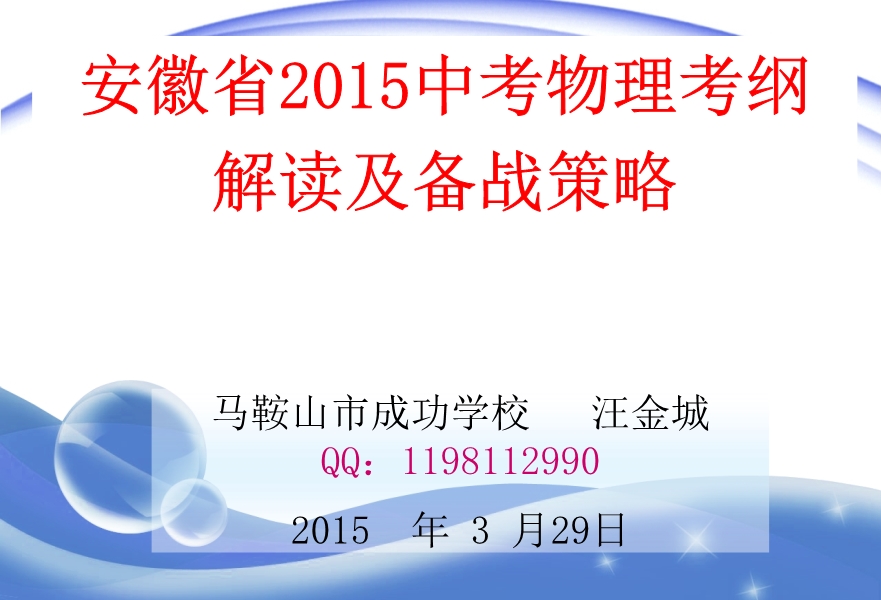 安徽省2015中考物理考纲解读及备战策略

马鞍山市成功学校　　汪金城
QQ：1198112990
2015　年 3 月29日